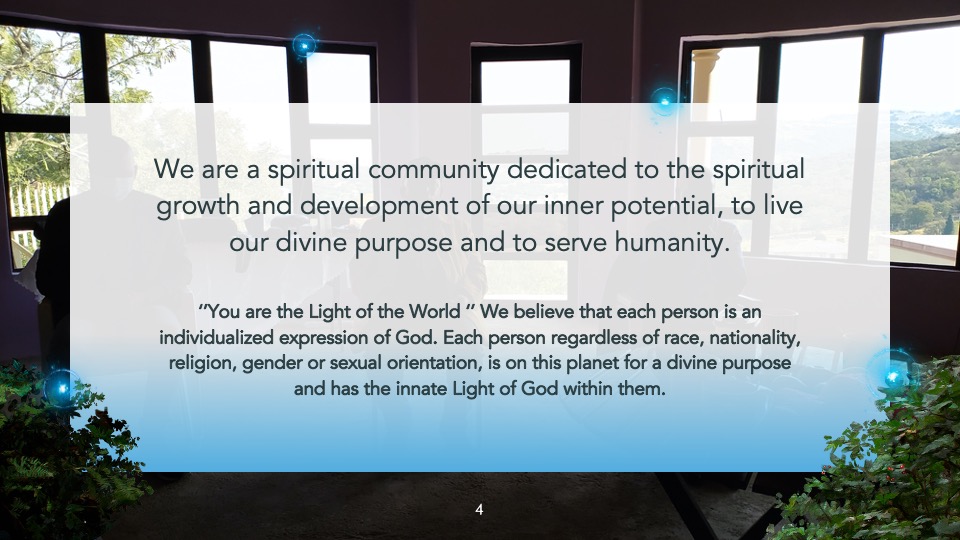 We are a spiritual community dedicated to the spiritual growth and development of our inner potential, to live our divine purpose and to serve humanity.

"You are the Light of the World " We believe that each person is an individualized expression of God. Each person regardless of race, nationality, religion, gender or sexual orientation, is on this planet for a divine purpose and has the innate Light of God within them.

4